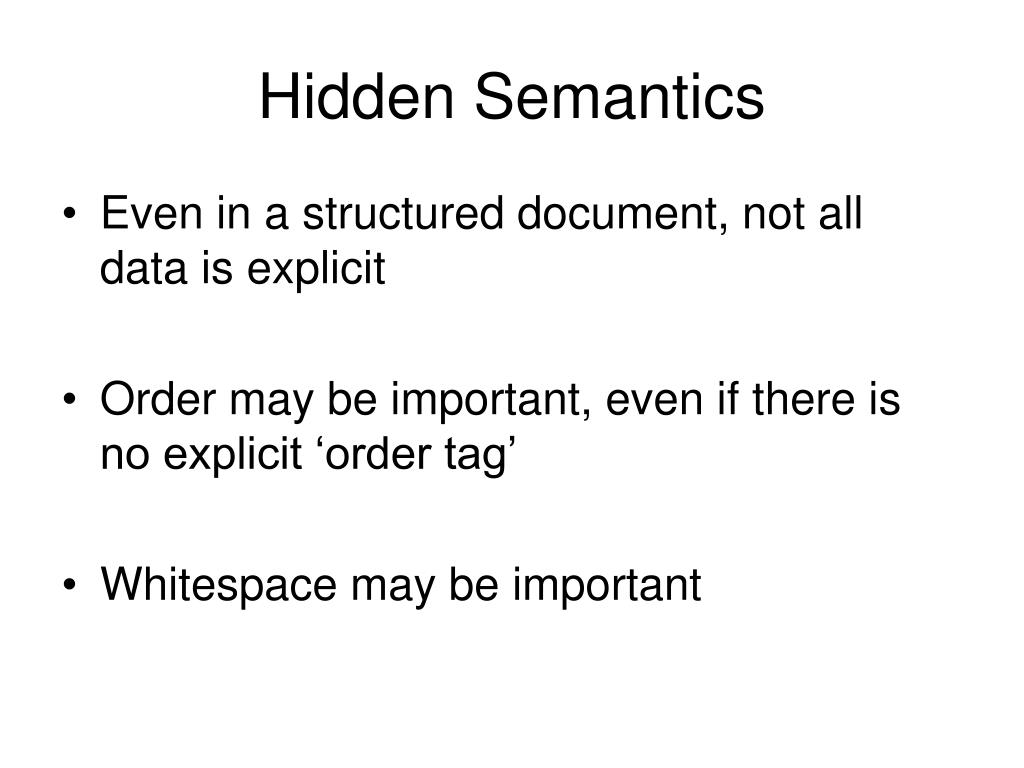 Hidden Semantics

• Even in a structured document, not all data is explicit

• Order may be important, even if there is no explicit ‘order tag’

• Whitespace may be important